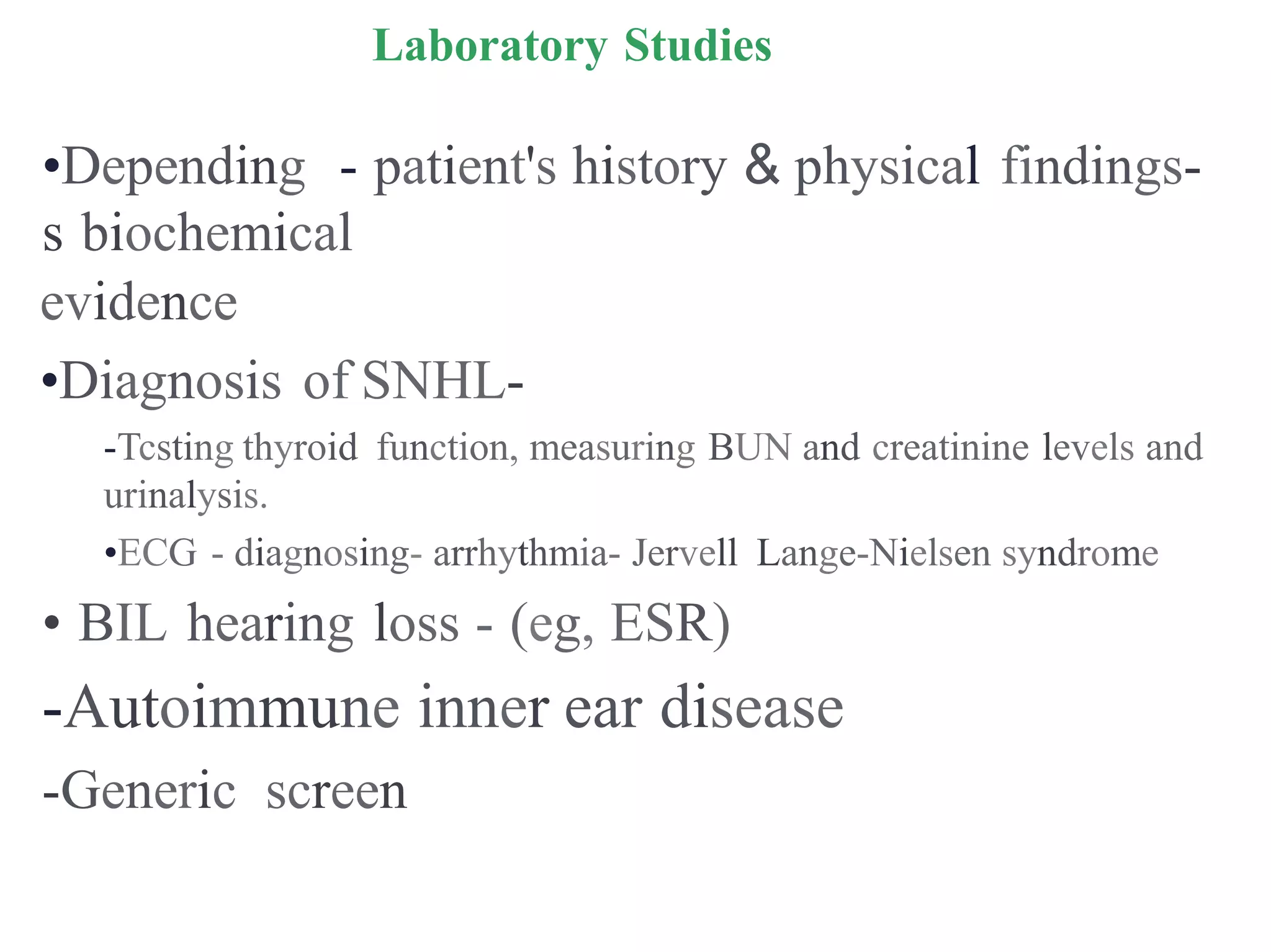 Laboratory Studies

•Depending - patient's history & physical findings-s biochemical evidence

•Diagnosis of SNHL-

-Tcsting thyroid function, measuring BUN and creatinine levels and urinalysis.

•ECG - diagnosing- arrhythmia- Jervell Lange-Nielsen syndrome

• BIL hearing loss - (eg, ESR)

-Autoimmune inner ear disease

-Generic screen